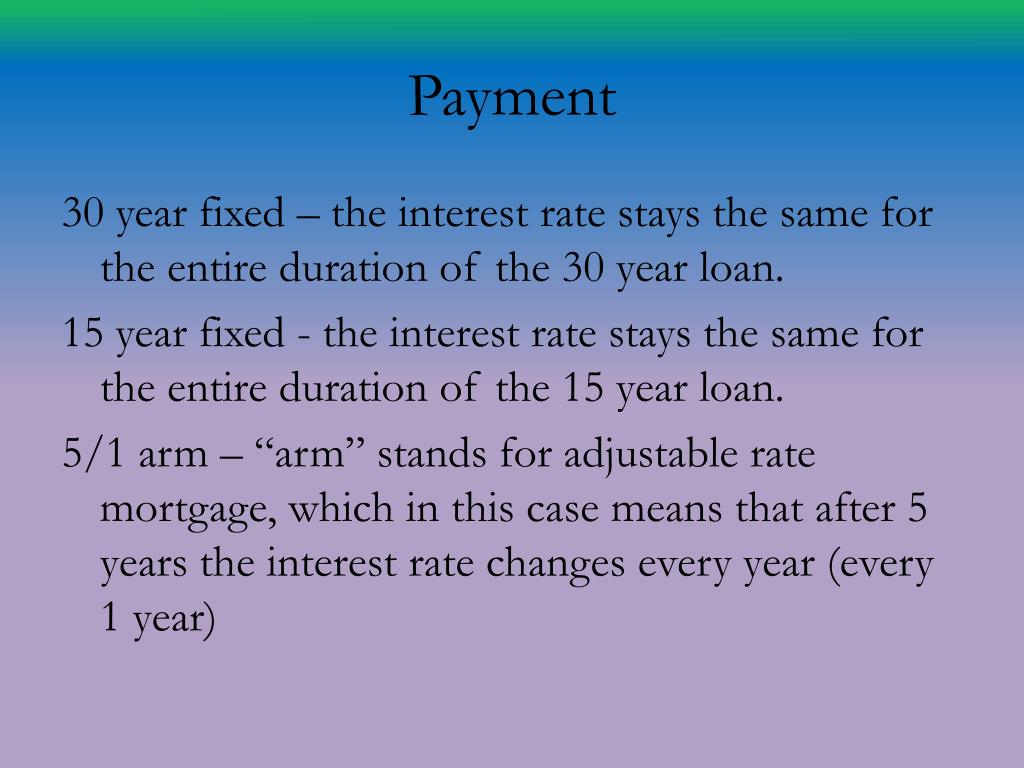 Payment

30 year fixed – the interest rate stays the same for the entire duration of the 30 year loan.

15 year fixed - the interest rate stays the same for the entire duration of the 15 year loan.

5/1 arm – “arm” stands for adjustable rate mortgage, which in this case means that after 5 years the interest rate changes every year (every 1 year)